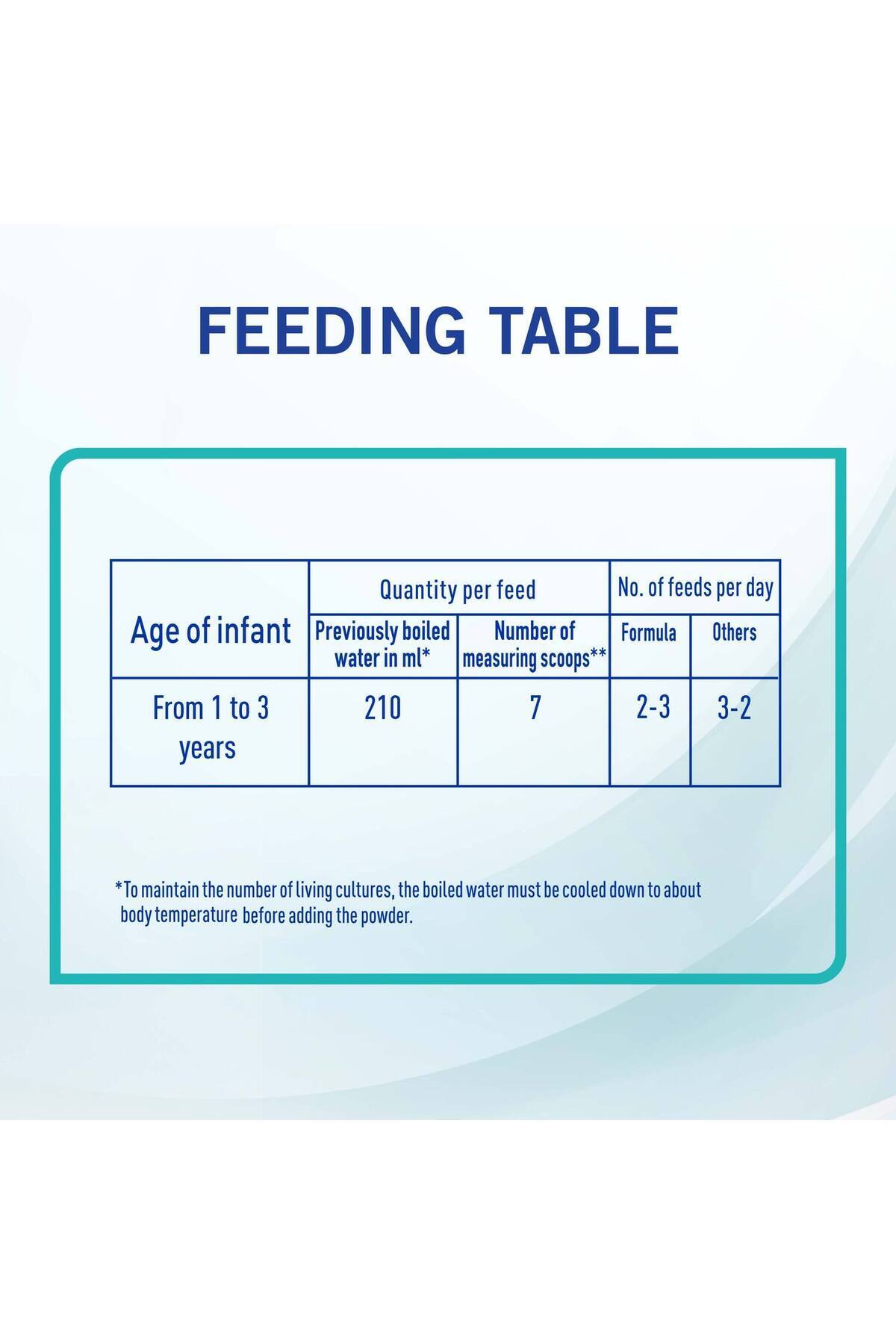 FEEDING TABLE

| Age of infant | Quantity per feed | | No. of feeds per day | |
|---|---|---|---|---|
| | Previously boiled water in ml* | Number of measuring scoops** | Formula | Others |
| From 1 to 3 years | 210 | 7 | 2-3 | 3-2 |

*To maintain the number of living cultures, the boiled water must be cooled down to about body temperature before adding the powder.